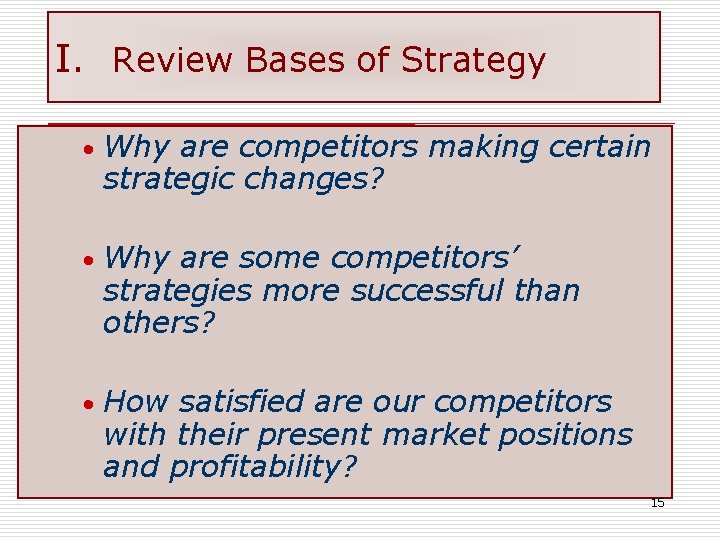 I. Review Bases of Strategy

• Why are competitors making certain strategic changes?

• Why are some competitors' strategies more successful than others?

• How satisfied are our competitors with their present market positions and profitability?

15